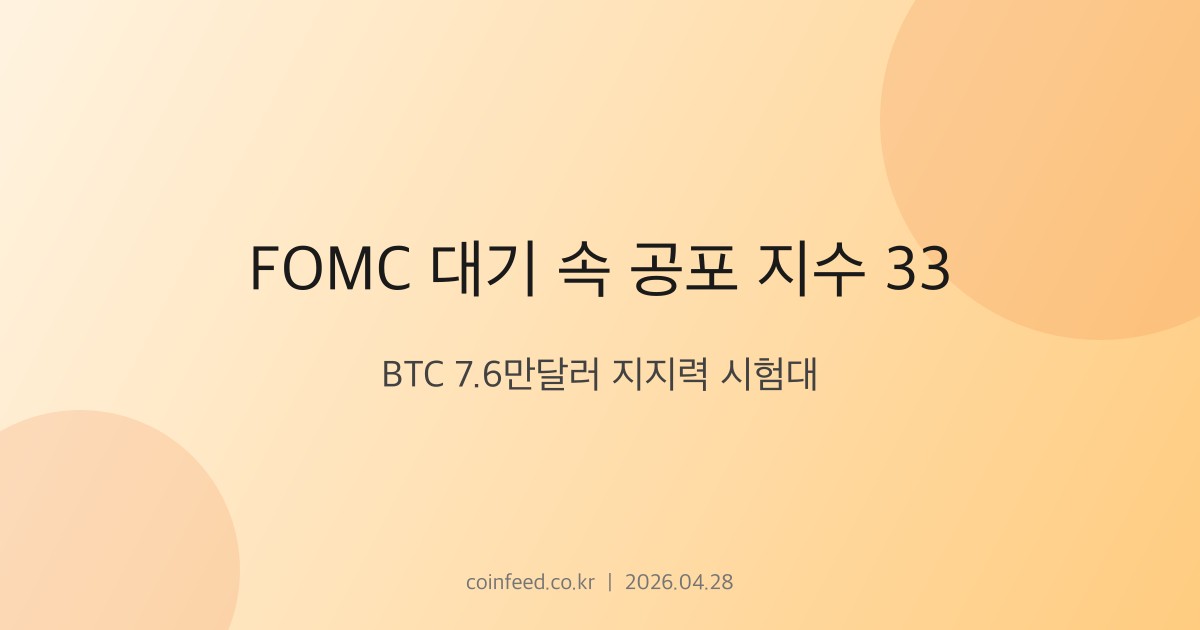 FOMC 대기 속 공포 지수 33

BTC 7.6만달러 지지력 시험대

coinfeed.co.kr | 2026.04.28